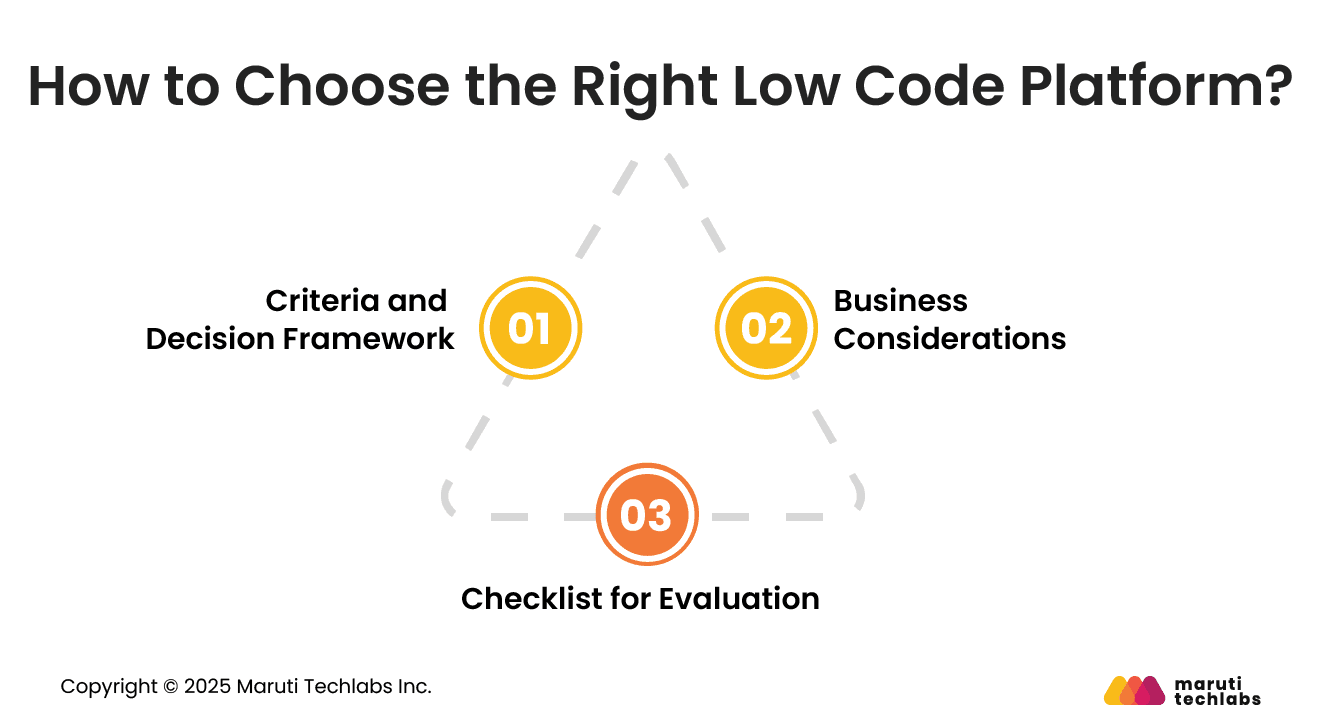 How to Choose the Right Low Code Platform?

Criteria and Decision Framework

01

02

Business Considerations

03

Checklist for Evaluation

Copyright © 2025 Maruti Techlabs Inc.

maruti techlabs